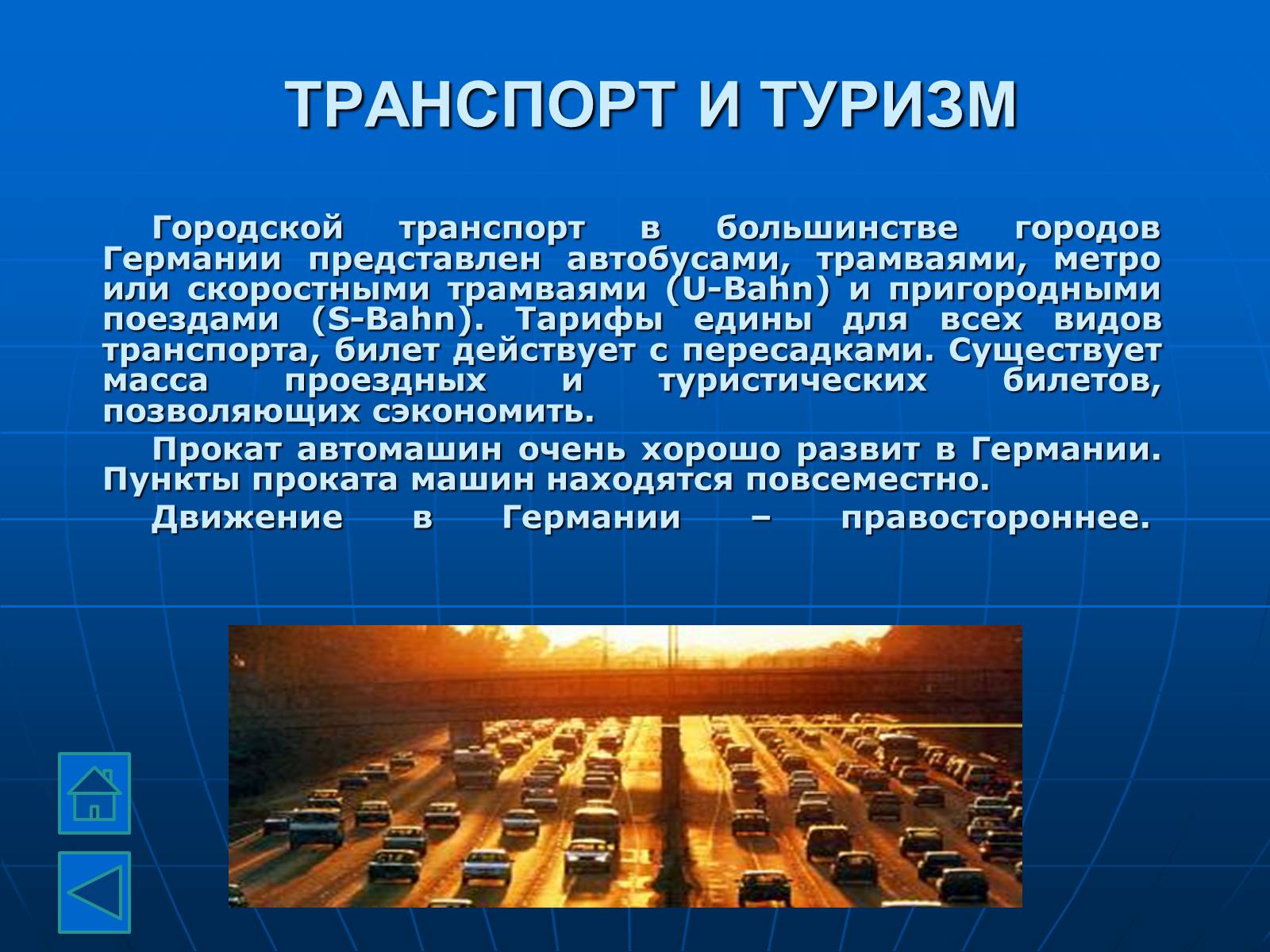 ТРАНСПОРТ И ТУРИЗМ

Городской транспорт в большинстве городов Германии представлен автобусами, трамваями, метро или скоростными трамваями (U-Bahn) и пригородными поездами (S-Bahn). Тарифы едины для всех видов транспорта, билет действует с пересадками. Существует масса проездных и туристических билетов, позволяющих сэкономить.

Прокат автомашин очень хорошо развит в Германии. Пункты проката машин находятся повсеместно.

Движение в Германии – правостороннее.